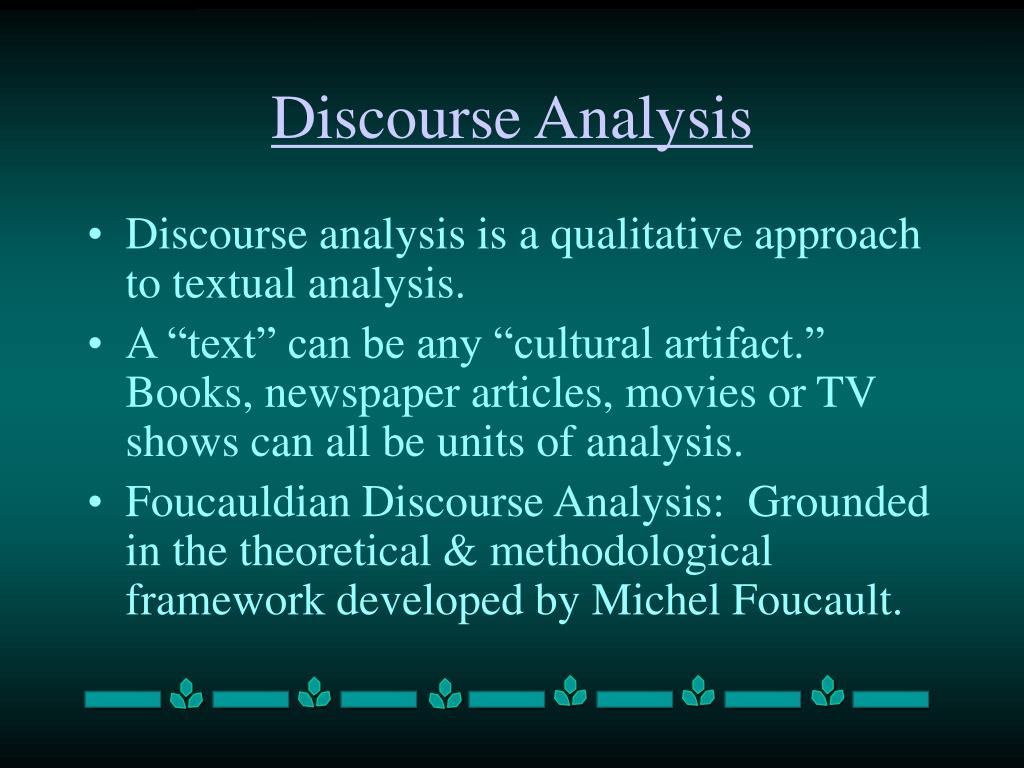 Discourse Analysis

• Discourse analysis is a qualitative approach to textual analysis.
• A “text” can be any “cultural artifact.” Books, newspaper articles, movies or TV shows can all be units of analysis.
• Foucauldian Discourse Analysis:  Grounded in the theoretical & methodological framework developed by Michel Foucault.